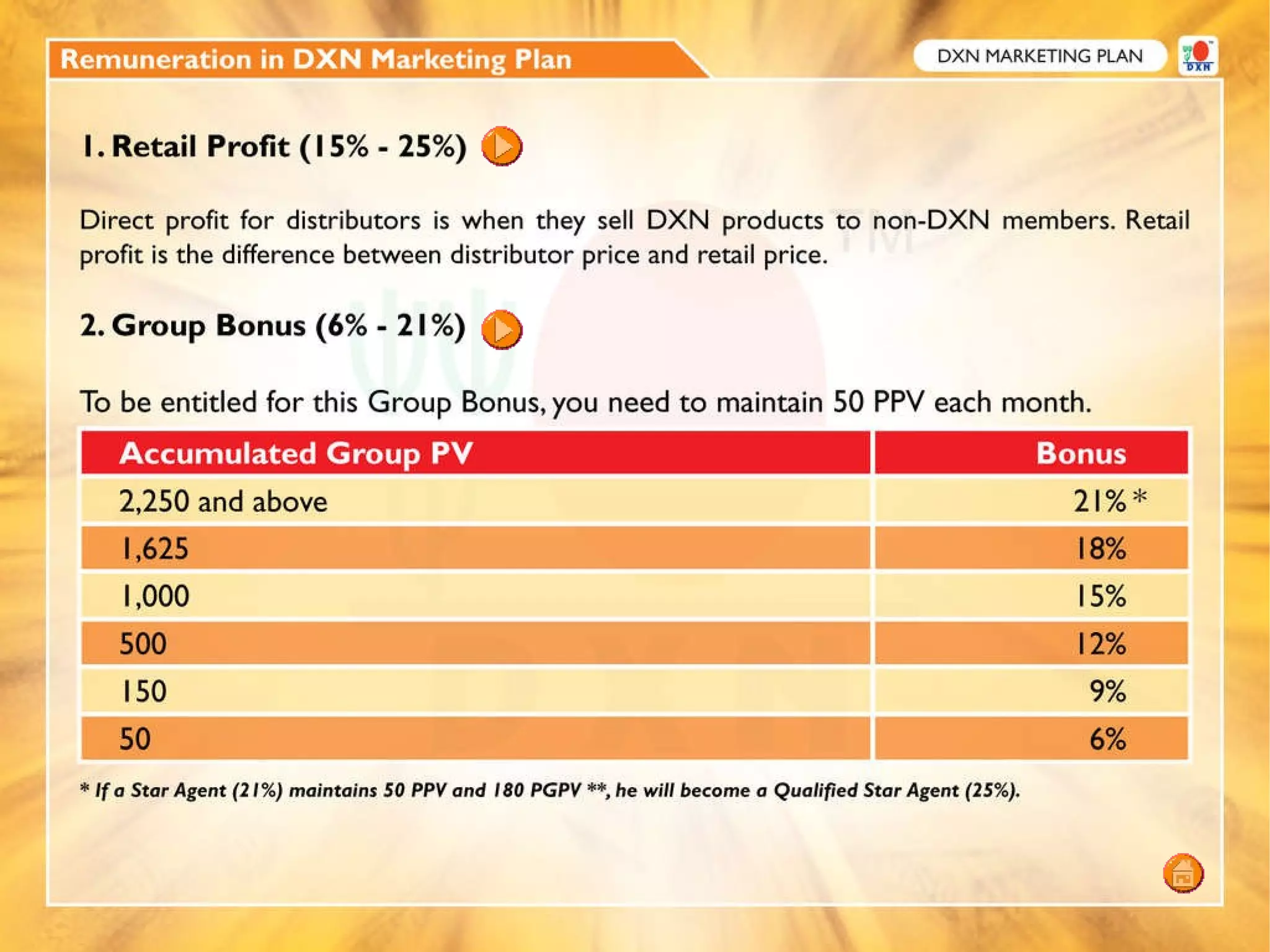 Remuneration in DXN Marketing Plan

DXN MARKETING PLAN

DXN

1. Retail Profit (15% - 25%)

Direct profit for distributors is when they sell DXN products to non-DXN members. Retail profit is the difference between distributor price and retail price.

2. Group Bonus (6% - 21%)

To be entitled for this Group Bonus, you need to maintain 50 PPV each month.

| Accumulated Group PV | Bonus |
|---|---|
| 2,250 and above | 21% * |
| 1,625 | 18% |
| 1,000 | 15% |
| 500 | 12% |
| 150 | 9% |
| 50 | 6% |

* If a Star Agent (21%) maintains 50 PPV and 180 PGPV **, he will become a Qualified Star Agent (25%).